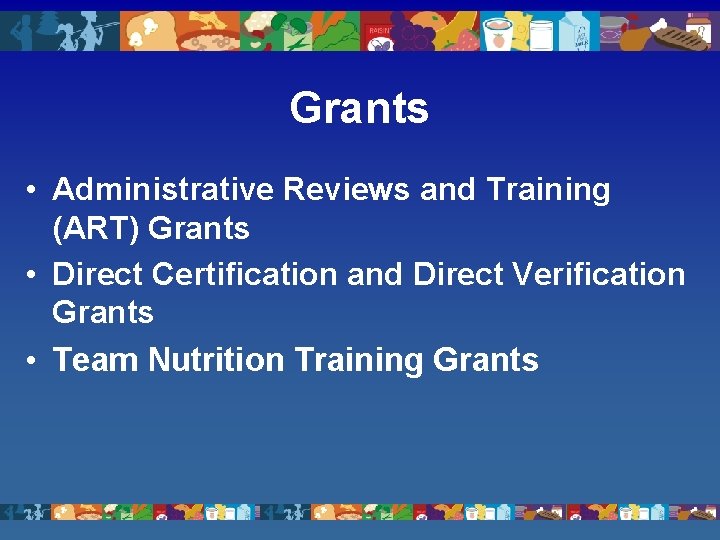 Grants

• Administrative Reviews and Training (ART) Grants
• Direct Certification and Direct Verification Grants
• Team Nutrition Training Grants